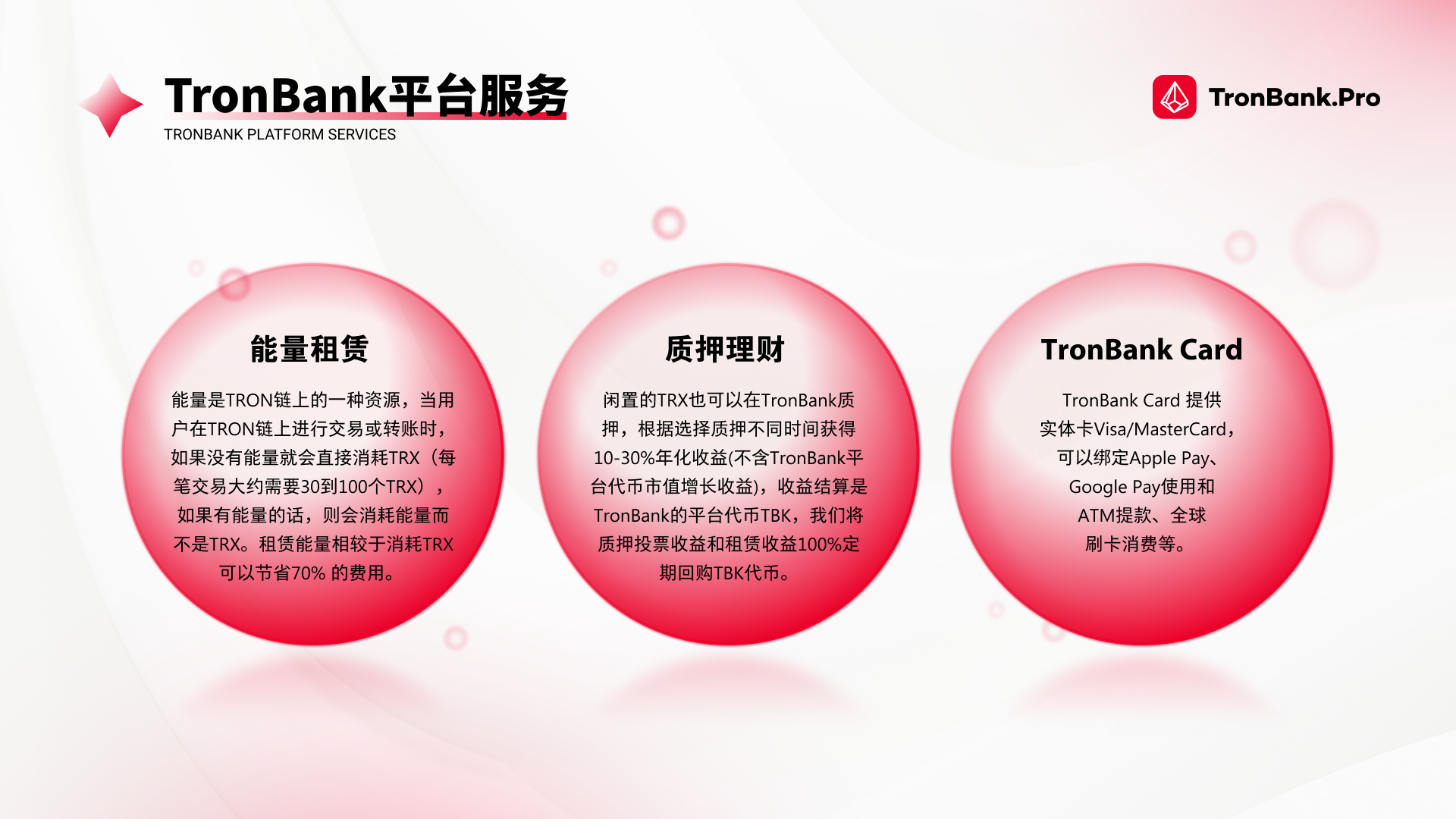 TronBank平台服务

TRONBANK PLATFORM SERVICES

TronBank.Pro

能量租赁

能量是TRON链上的一种资源，当用户在TRON链上进行交易或转账时，如果没有能量就会直接消耗TRX（每笔交易大约需要30到100个TRX），如果有能量的话，则会消耗能量而不是TRX。租赁能量相较于消耗TRX可以节省70% 的费用。

质押理财

闲置的TRX也可以在TronBank质押，根据选择质押不同时间获得10-30%年化收益(不含TronBank平台代币市值增长收益)，收益结算是TronBank的平台代币TBK，我们将质押投票收益和租赁收益100%定期回购TBK代币。

TronBank Card

TronBank Card 提供实体卡Visa/MasterCard，可以绑定Apple Pay、Google Pay使用和ATM提款、全球刷卡消费等。